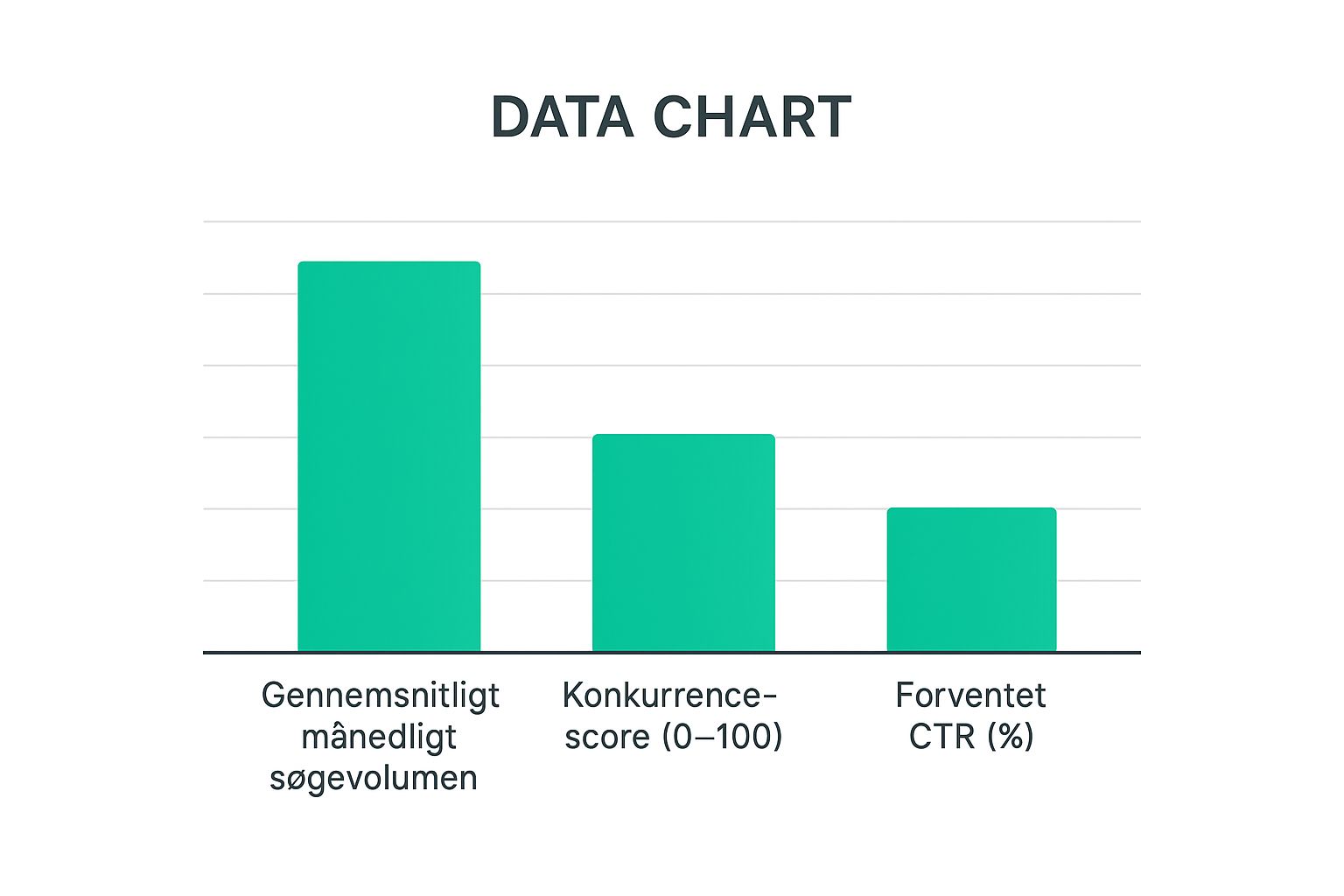 DATA CHART

Gennemsnitligt månedligt søgevolumen

Konkurrence-score (0–100)

Forventet CTR (%)